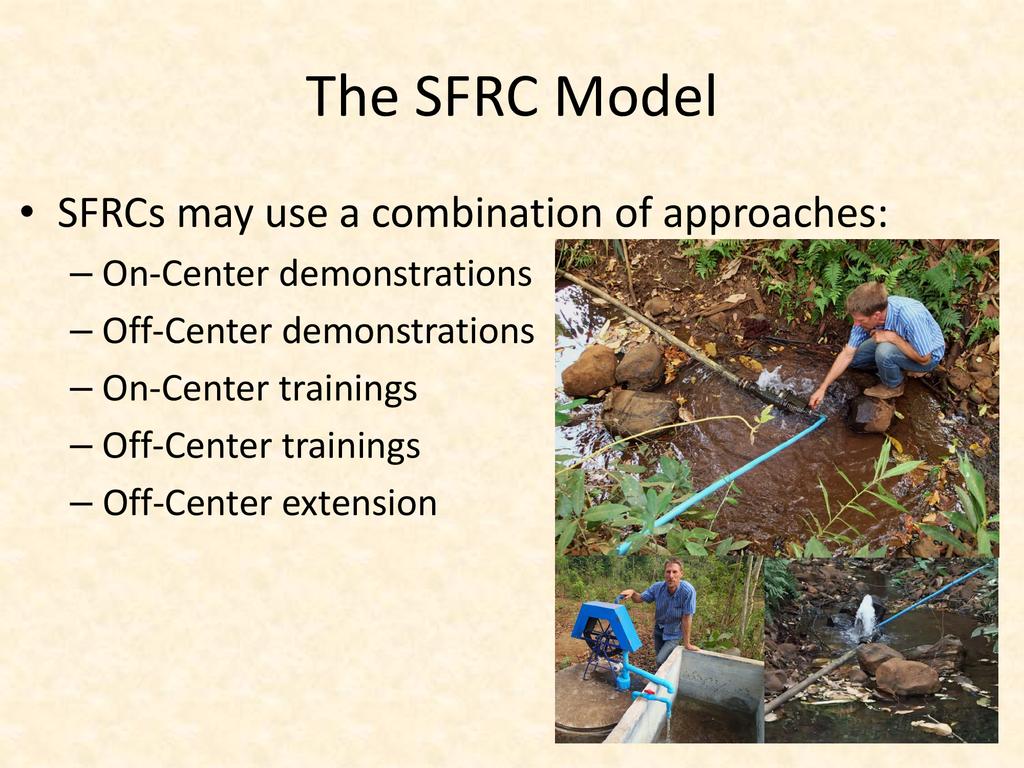 The SFRC Model

• SFRCs may use a combination of approaches:
– On-Center demonstrations
– Off-Center demonstrations
– On-Center trainings
– Off-Center trainings
– Off-Center extension